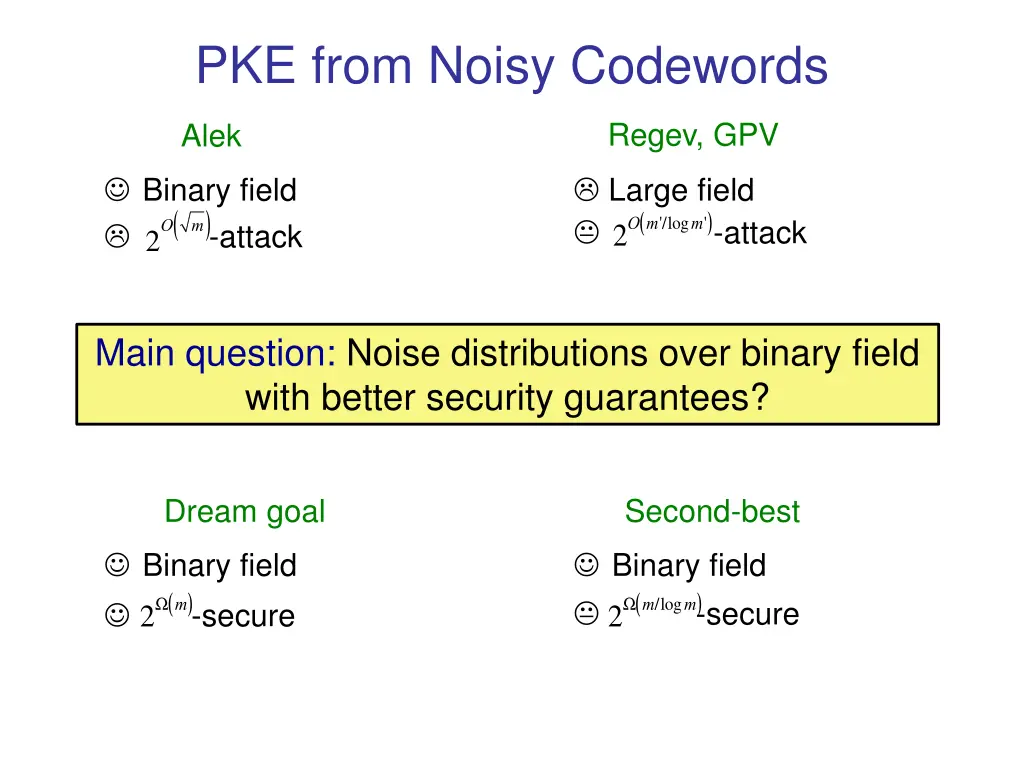 PKE from Noisy Codewords

Alek

☺ Binary field
☹ $2^{O(\sqrt{m})}$-attack

Regev, GPV

☹ Large field
😐 $2^{O(m'/\log m')}$-attack

Main question: Noise distributions over binary field with better security guarantees?

Dream goal

☺ Binary field
☺ $2^{\Omega(m)}$-secure

Second-best

☺ Binary field
😐 $2^{\Omega(m/\log m)}$-secure